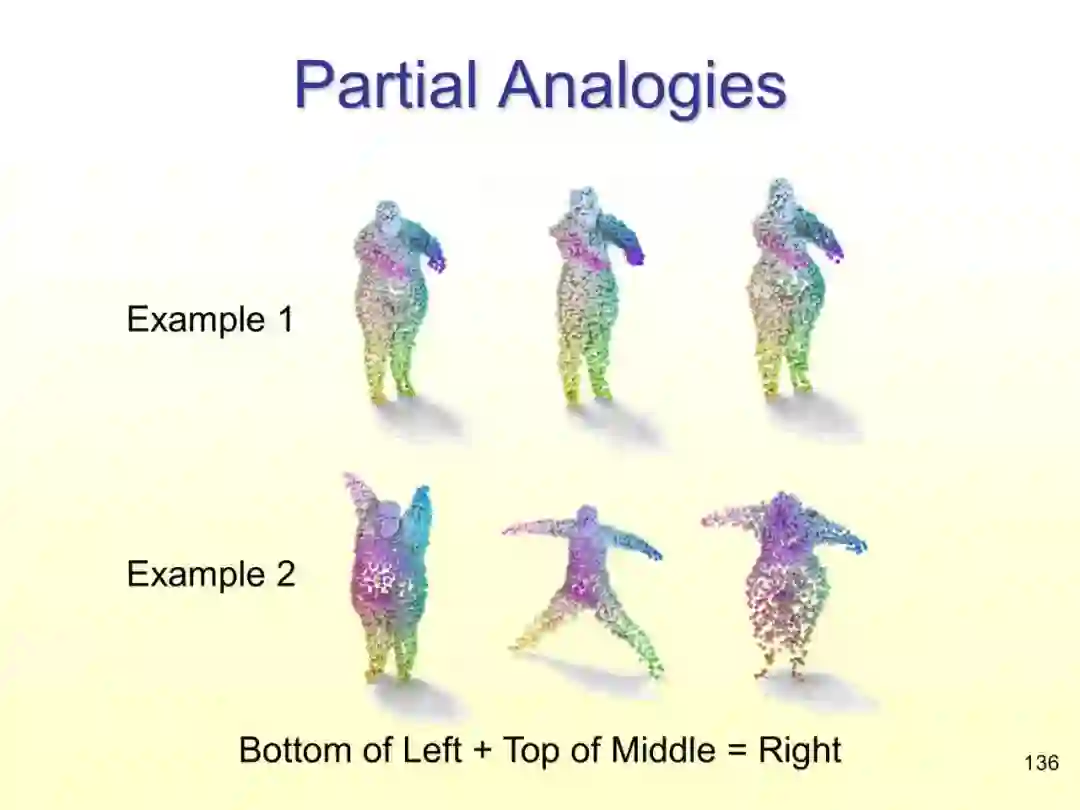 Partial Analogies

Example 1

Example 2

Bottom of Left + Top of Middle = Right

136